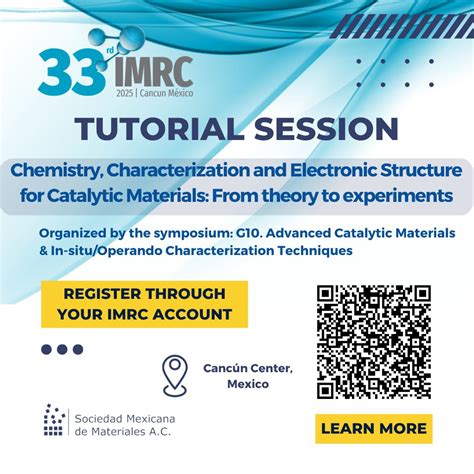 33rd IMRC
2025 | Cancun México

TUTORIAL SESSION

Chemistry, Characterization and Electronic Structure for Catalytic Materials: From theory to experiments

Organized by the symposium: G10. Advanced Catalytic Materials & In-situ/Operando Characterization Techniques

REGISTER THROUGH YOUR IMRC ACCOUNT

Cancún Center, Mexico

Sociedad Mexicana de Materiales A.C.

LEARN MORE